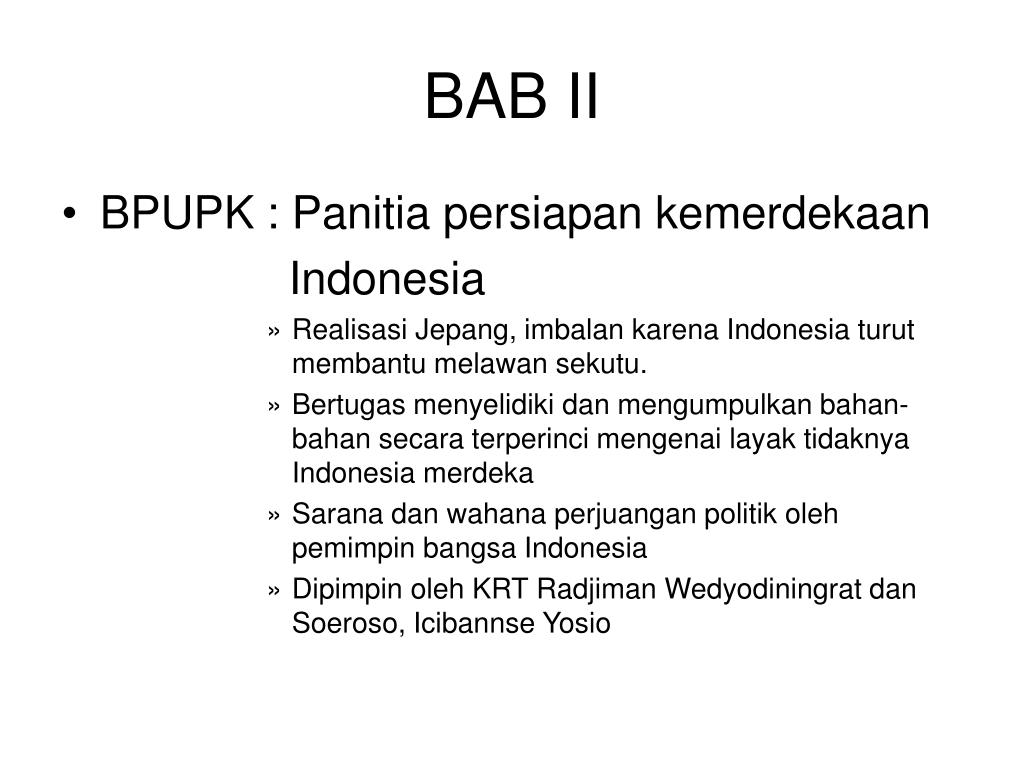 BAB II

• BPUPK : Panitia persiapan kemerdekaan Indonesia

» Realisasi Jepang, imbalan karena Indonesia turut membantu melawan sekutu.

» Bertugas menyelidiki dan mengumpulkan bahan-bahan secara terperinci mengenai layak tidaknya Indonesia merdeka

» Sarana dan wahana perjuangan politik oleh pemimpin bangsa Indonesia

» Dipimpin oleh KRT Radjiman Wedyodiningrat dan Soeroso, Icibannse Yosio